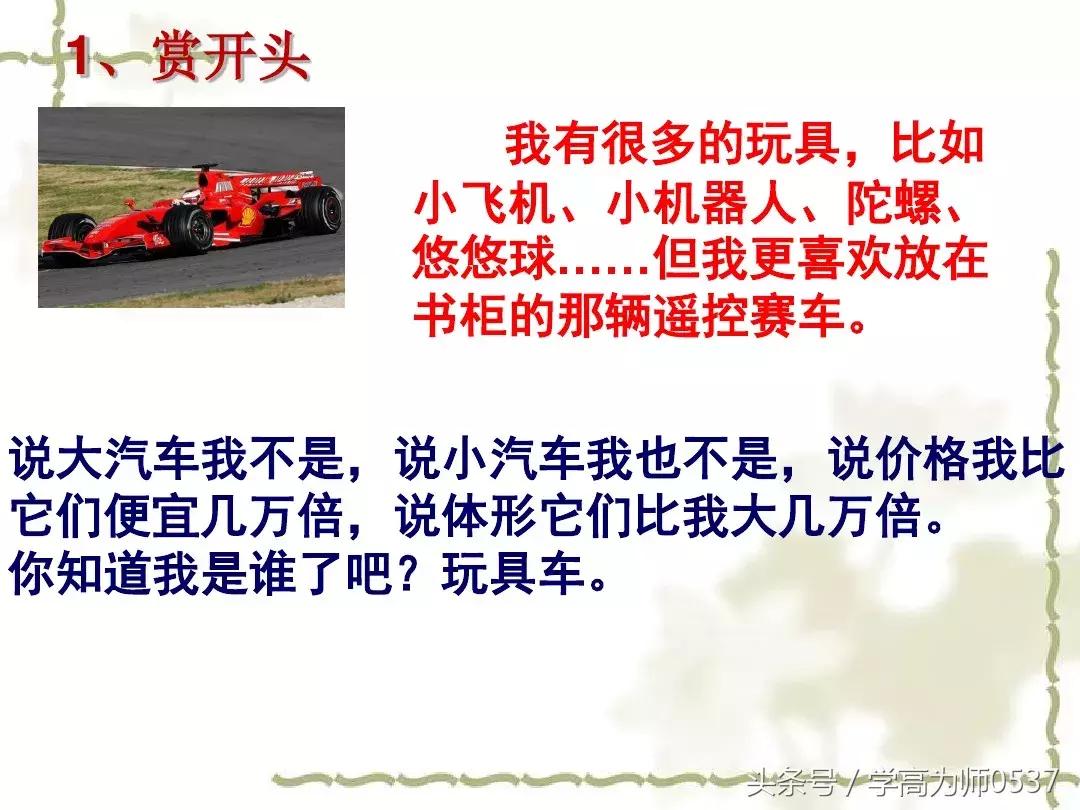 1、赏开头

我有很多的玩具，比如小飞机、小机器人、陀螺、悠悠球……但我更喜欢放在书柜的那辆遥控赛车。

说大汽车我不是，说小汽车我也不是，说价格我比它们便宜几万倍，说体形它们比我大几万倍。
你知道我是谁了吧？玩具车。

头条号 / 学高为师0537